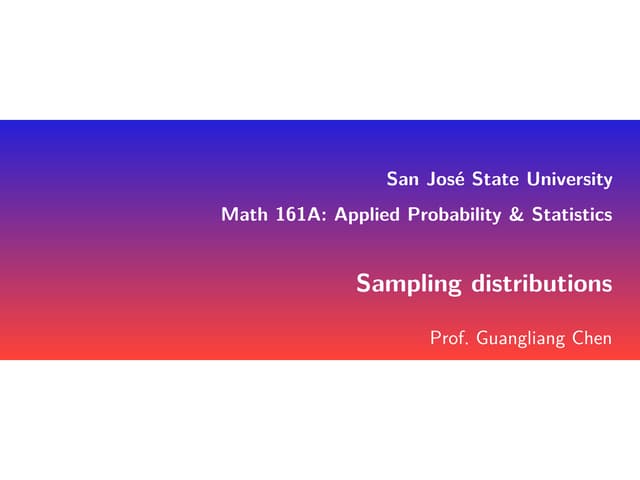 San José State University

Math 161A: Applied Probability & Statistics

Sampling distributions

Prof. Guangliang Chen